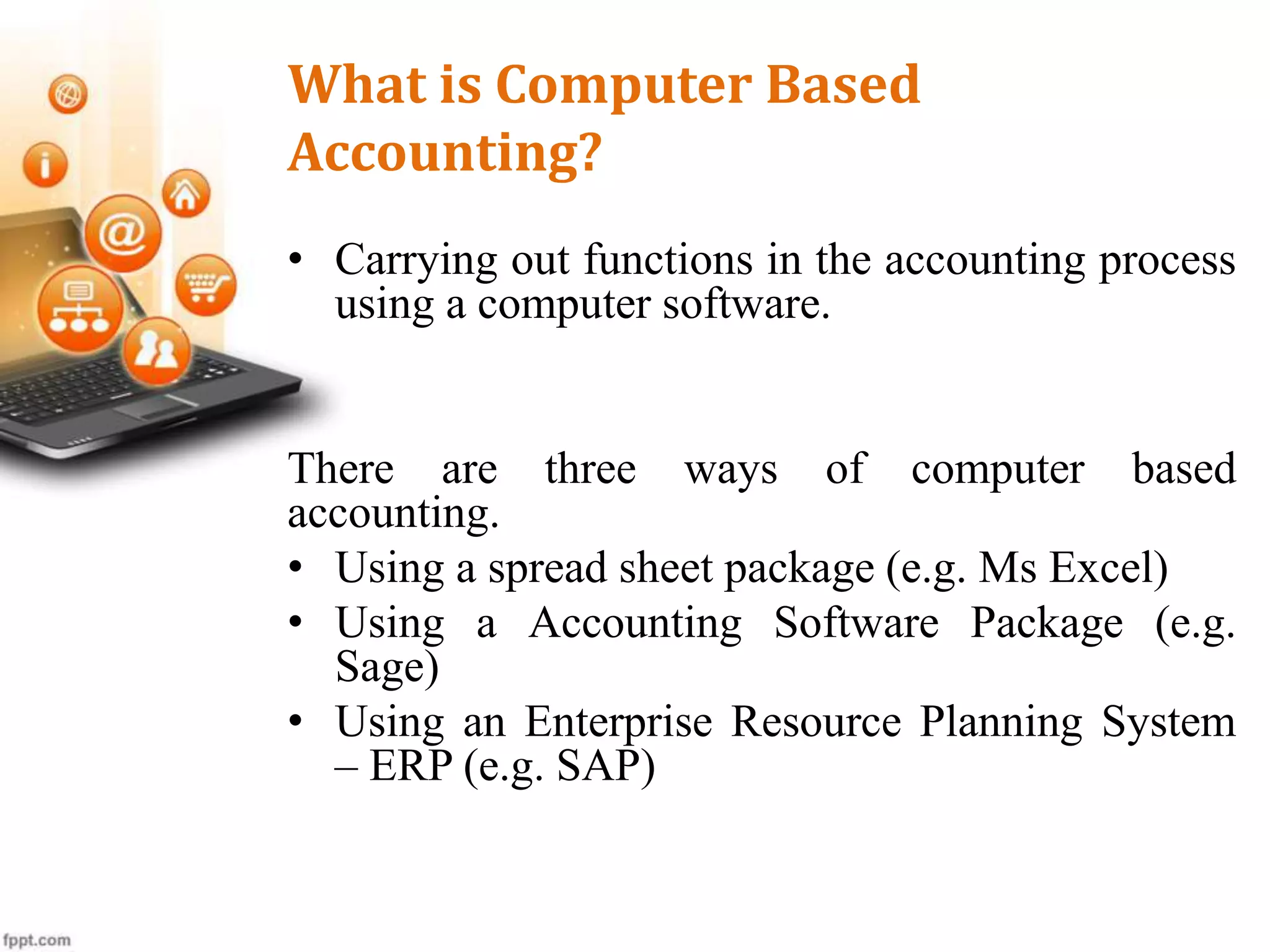 What is Computer Based Accounting?

• Carrying out functions in the accounting process using a computer software.

There are three ways of computer based accounting.

• Using a spread sheet package (e.g. Ms Excel)
• Using a Accounting Software Package (e.g. Sage)
• Using an Enterprise Resource Planning System – ERP (e.g. SAP)

fppt.com